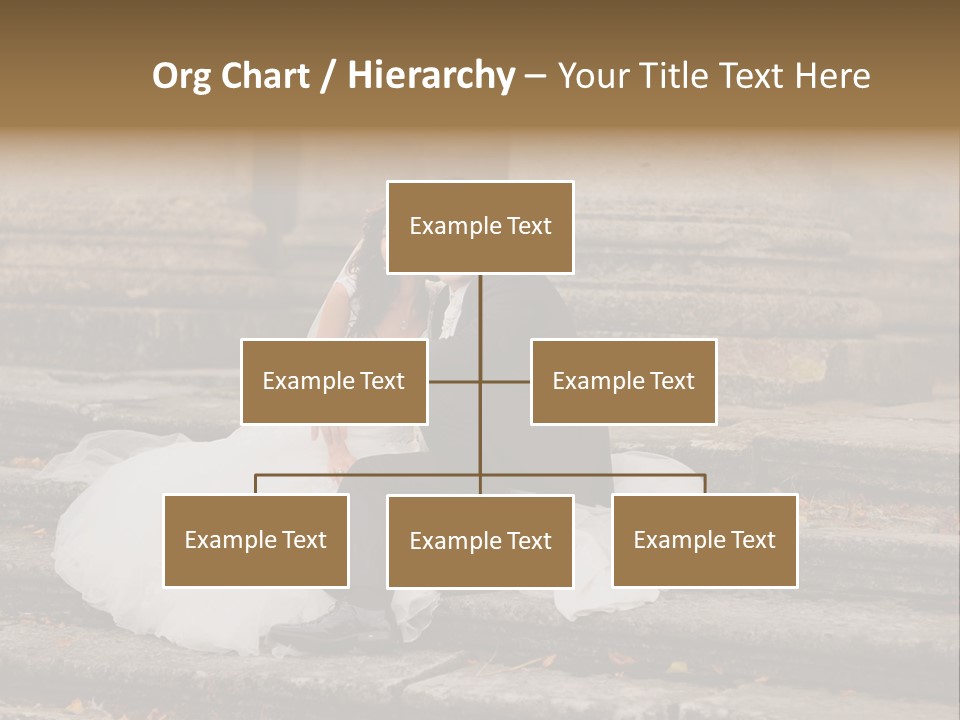 Org Chart / Hierarchy – Your Title Text Here

Example Text

Example Text

Example Text

Example Text

Example Text

Example Text